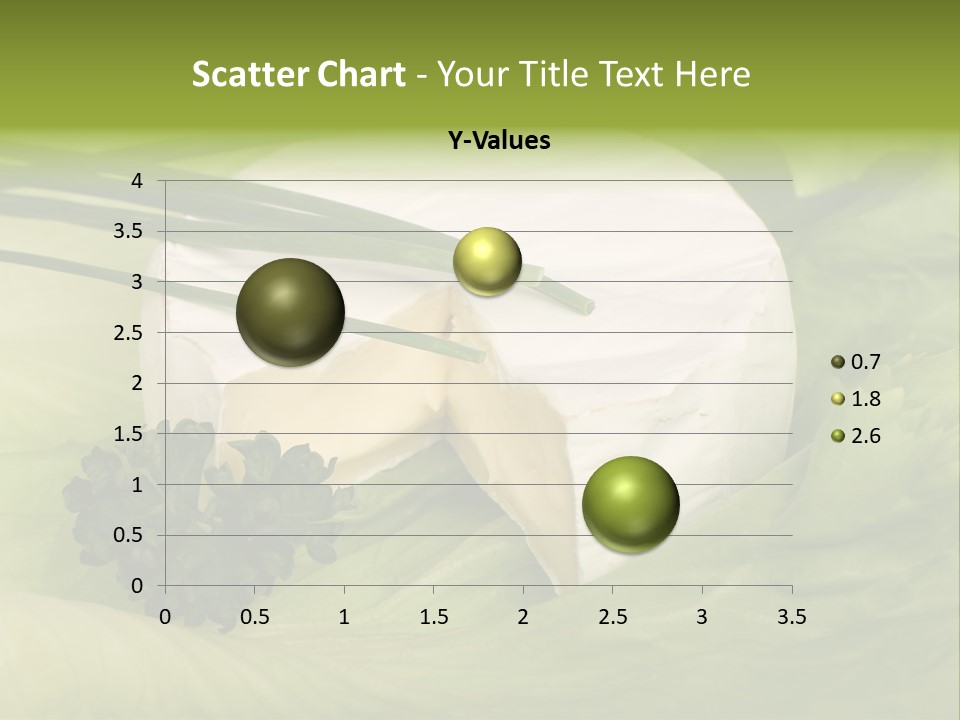 Scatter Chart - Your Title Text Here

Y-Values

4
3.5
3
2.5
2
1.5
1
0.5
0

0 0.5 1 1.5 2 2.5 3 3.5

0.7
1.8
2.6